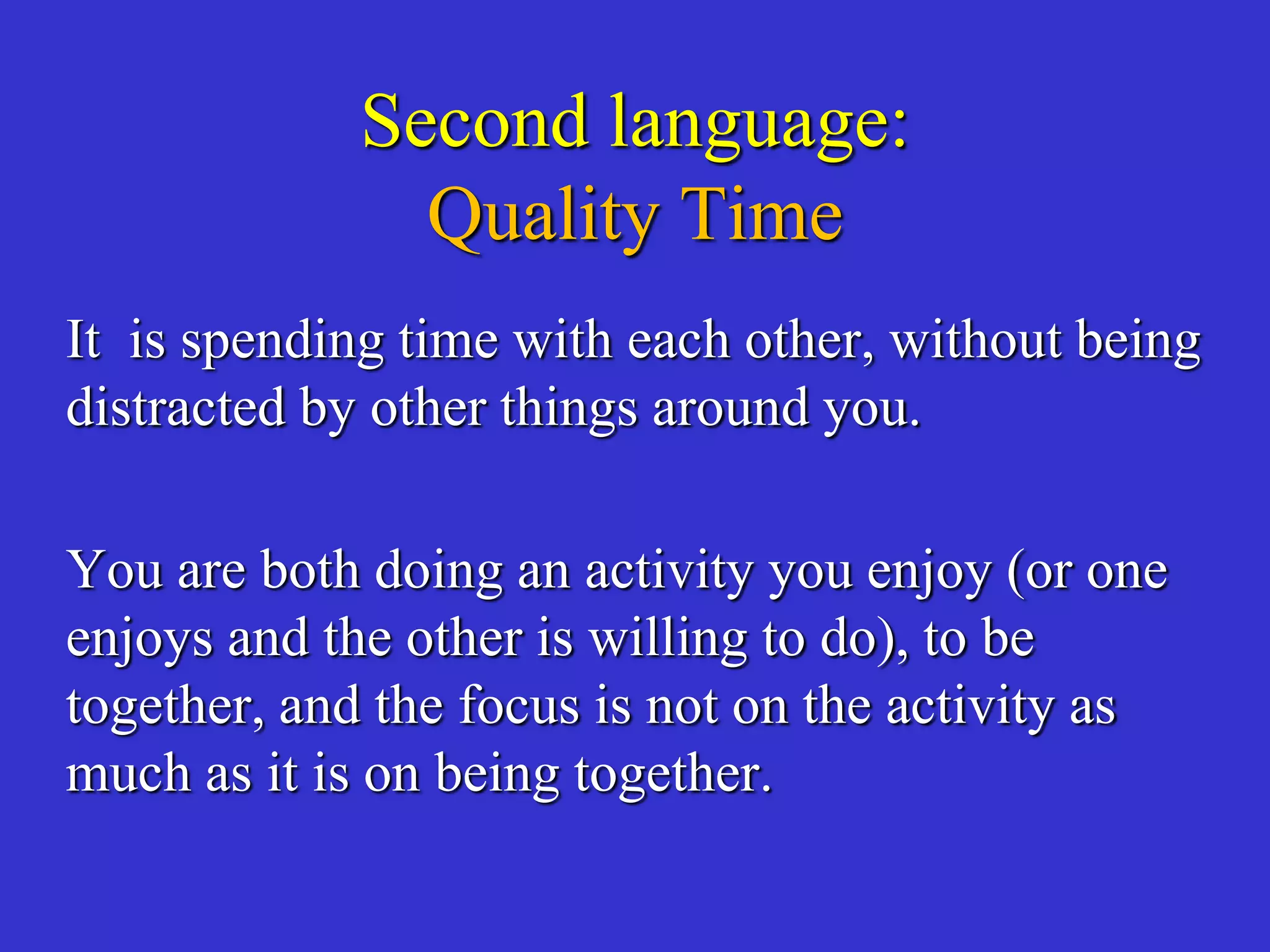 Second language:
Quality Time

It is spending time with each other, without being distracted by other things around you.

You are both doing an activity you enjoy (or one enjoys and the other is willing to do), to be together, and the focus is not on the activity as much as it is on being together.